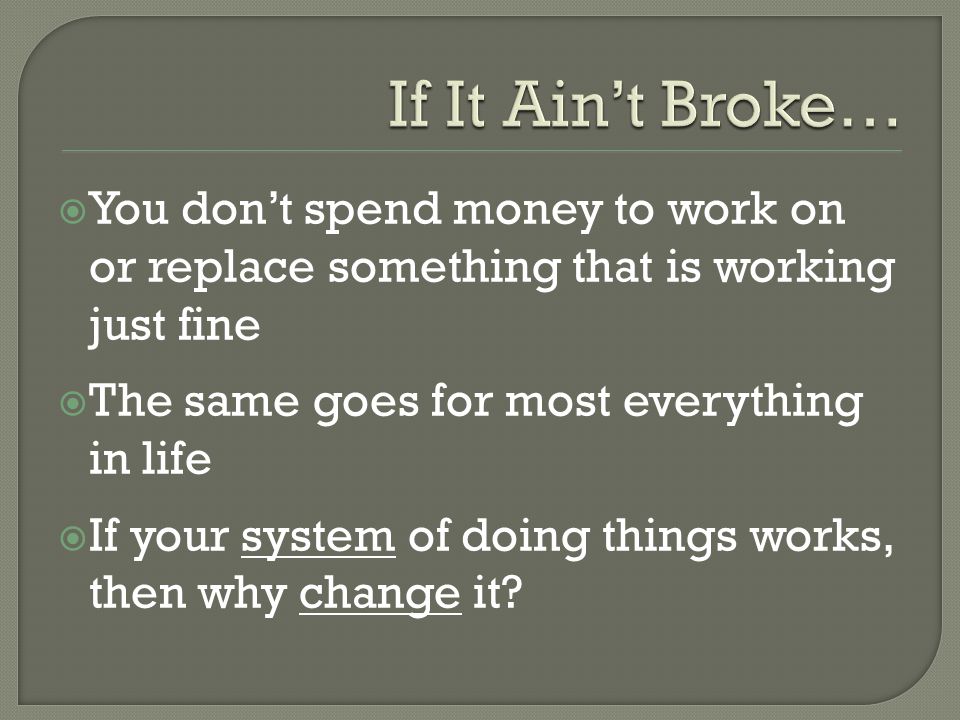 If It Ain’t Broke…

You don’t spend money to work on or replace something that is working just fine

The same goes for most everything in life

If your system of doing things works, then why change it?